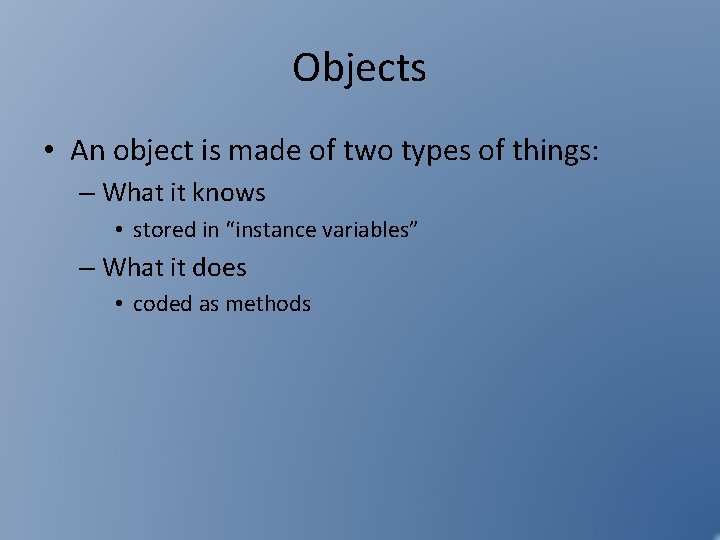 Objects

• An object is made of two types of things:
– What it knows
• stored in “instance variables”
– What it does
• coded as methods